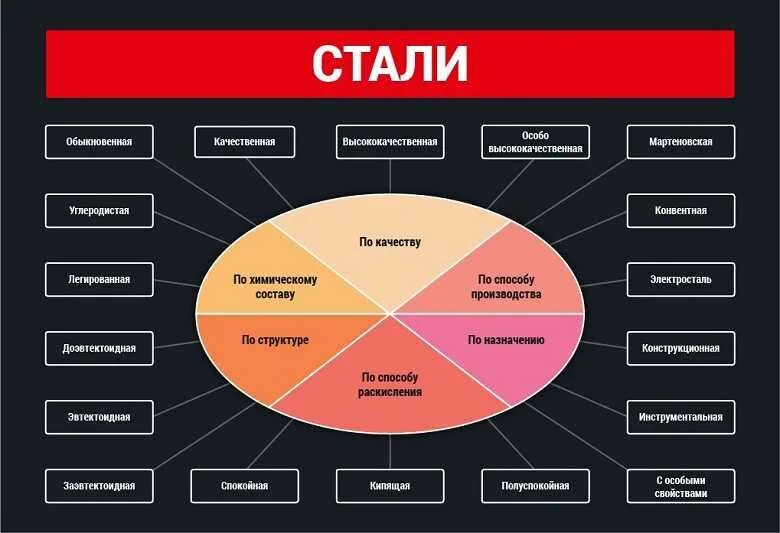 СТАЛИ

Обыкновенная

Качественная

Высококачественная

Особо высококачественная

Мартеновская

Углеродистая

Конвентная

Легированная

Электросталь

Доэвтектоидная

Конструкционная

Эвтектоидная

Инструментальная

Заэвтектоидная

Спокойная

Кипящая

Полуспокойная

С особыми свойствами

По качеству

По химическому составу

По способу производства

По структуре

По назначению

По способу раскисления